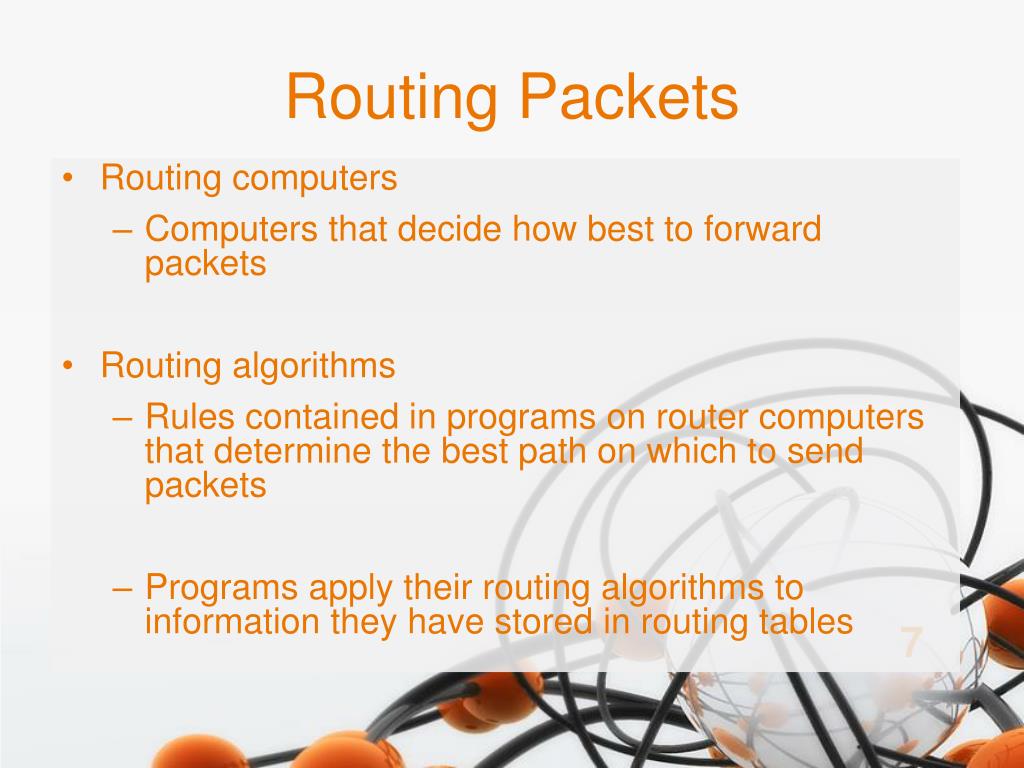 Routing Packets

• Routing computers
– Computers that decide how best to forward packets

• Routing algorithms
– Rules contained in programs on router computers that determine the best path on which to send packets

– Programs apply their routing algorithms to information they have stored in routing tables

7